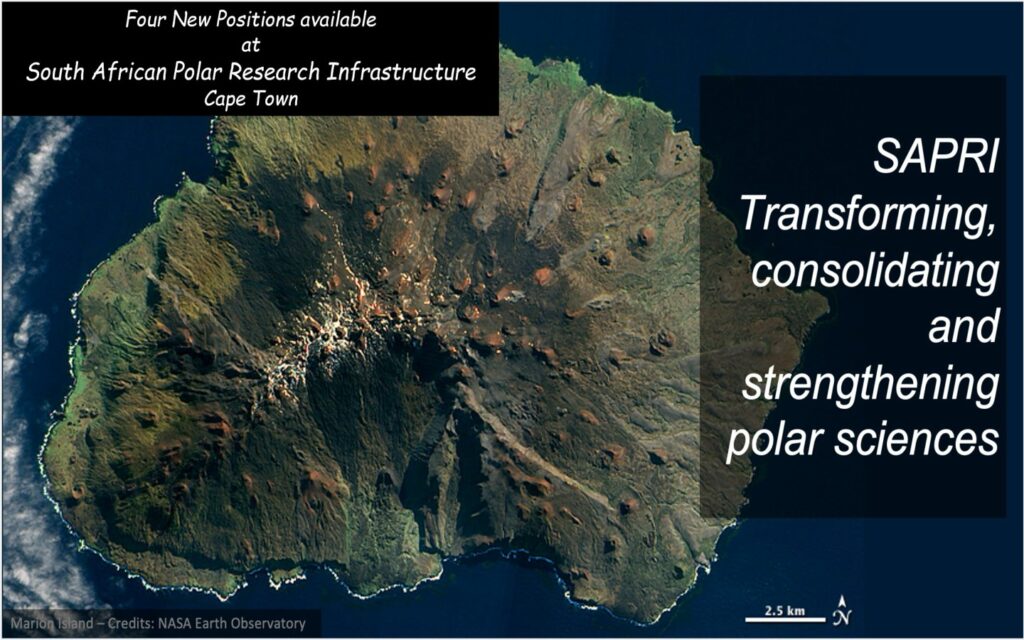 Four New Positions available
at
South African Polar Research Infrastructure
Cape Town

SAPRI
Transforming, consolidating and strengthening polar sciences

Marion Island – Credits: NASA Earth Observatory

2.5 km

N